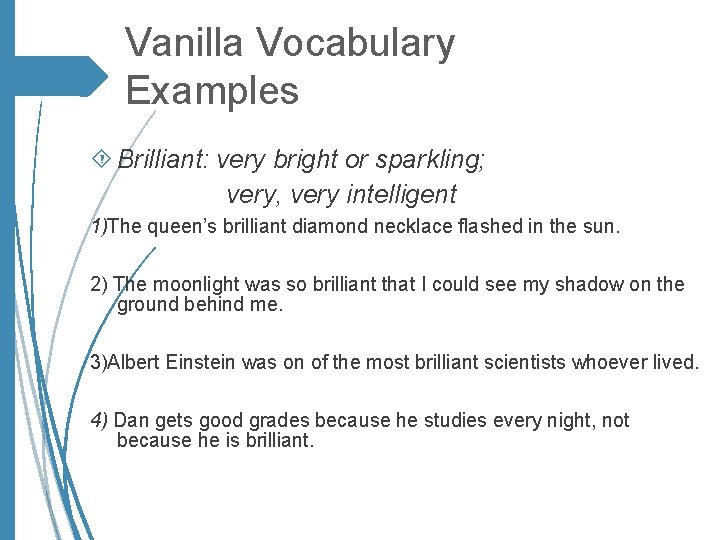 Vanilla Vocabulary Examples

Brilliant: very bright or sparkling;
very, very intelligent

1)The queen's brilliant diamond necklace flashed in the sun.

2) The moonlight was so brilliant that I could see my shadow on the ground behind me.

3)Albert Einstein was on of the most brilliant scientists whoever lived.

4) Dan gets good grades because he studies every night, not because he is brilliant.